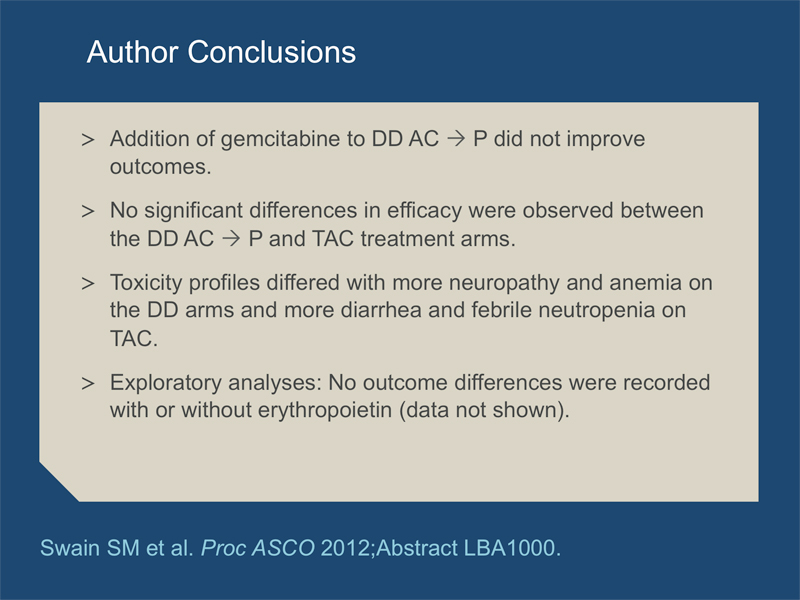 Author Conclusions

> Addition of gemcitabine to DD AC → P did not improve outcomes.

> No significant differences in efficacy were observed between the DD AC → P and TAC treatment arms.

> Toxicity profiles differed with more neuropathy and anemia on the DD arms and more diarrhea and febrile neutropenia on TAC.

> Exploratory analyses: No outcome differences were recorded with or without erythropoietin (data not shown).

Swain SM et al. Proc ASCO 2012;Abstract LBA1000.